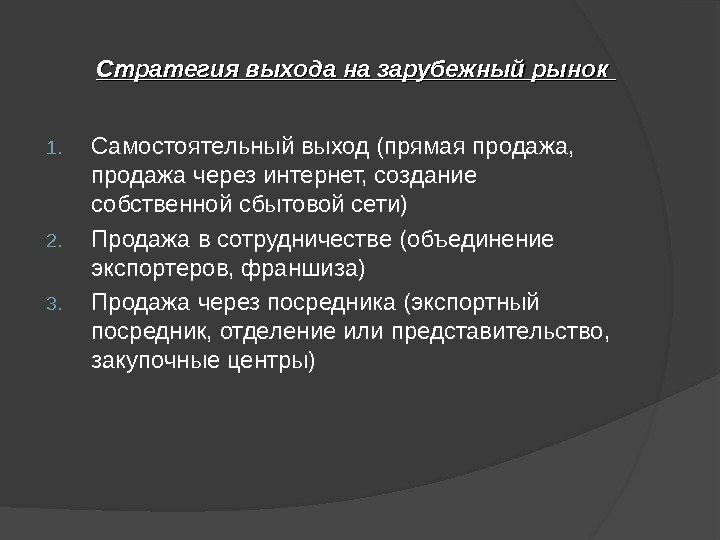 Стратегия выхода на зарубежный рынок

1. Самостоятельный выход (прямая продажа, продажа через интернет, создание собственной сбытовой сети)
2. Продажа в сотрудничестве (объединение экспортеров, франшиза)
3. Продажа через посредника (экспортный посредник, отделение или представительство, закупочные центры)